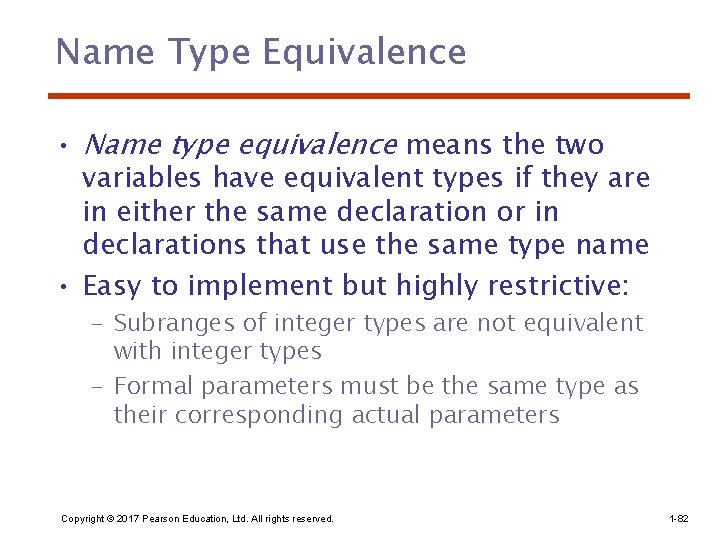 Name Type Equivalence

• Name type equivalence means the two variables have equivalent types if they are in either the same declaration or in declarations that use the same type name

• Easy to implement but highly restrictive:

– Subranges of integer types are not equivalent with integer types

– Formal parameters must be the same type as their corresponding actual parameters

Copyright © 2017 Pearson Education, Ltd. All rights reserved.

1-82